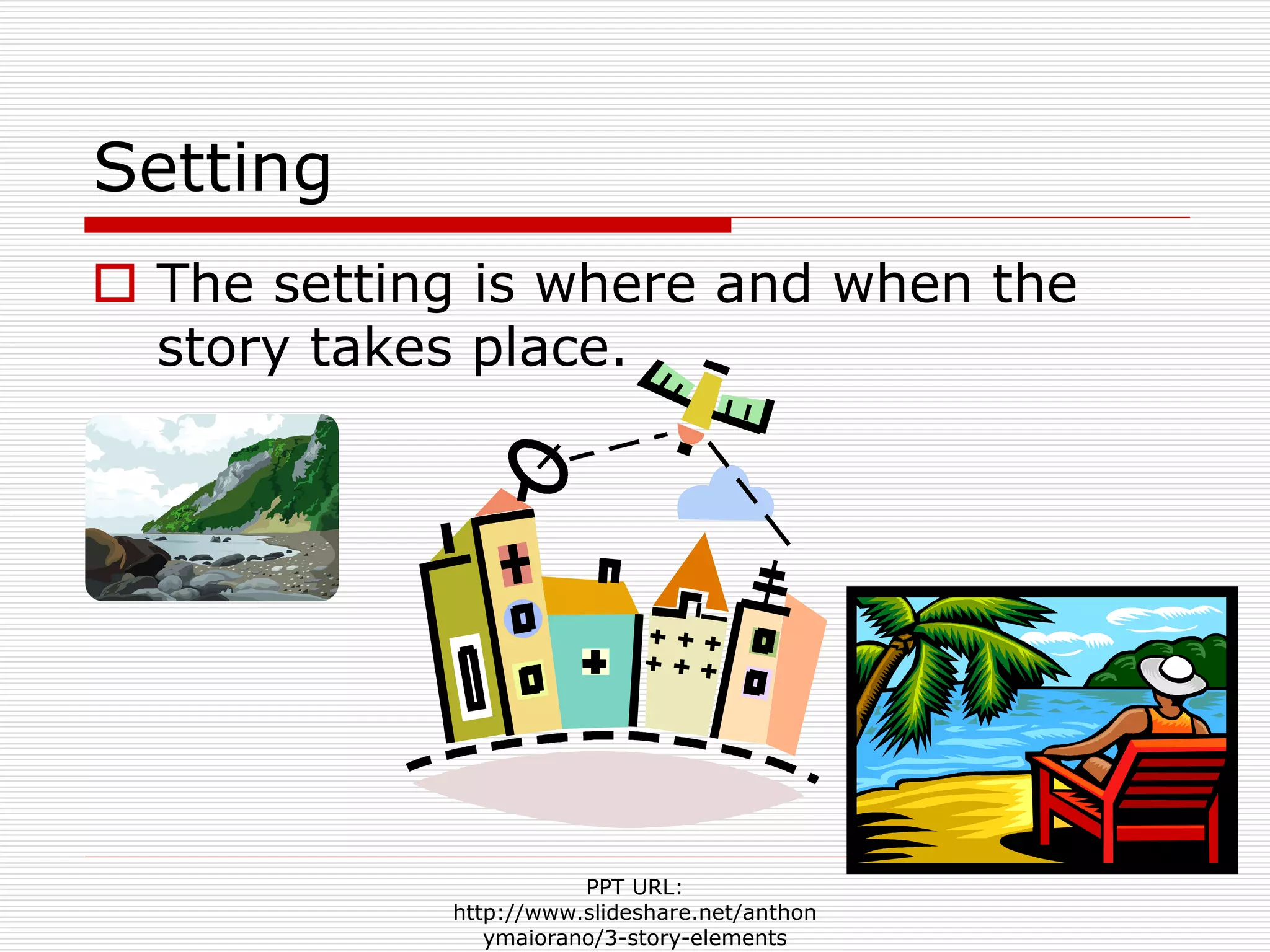 Setting

The setting is where and when the story takes place.

PPT URL: http://www.slideshare.net/anthonymaiorano/3-story-elements